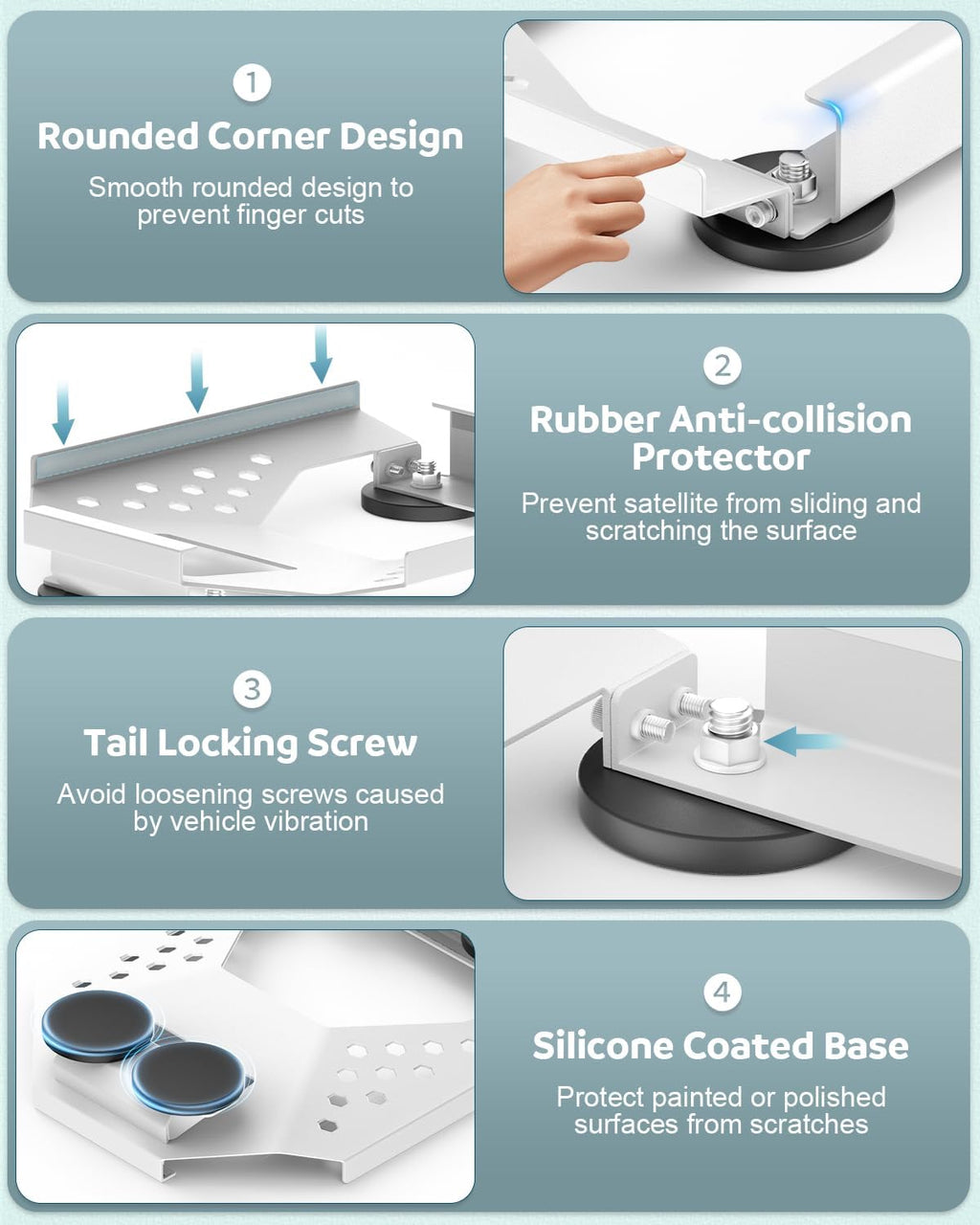 1
Rounded Corner Design
Smooth rounded design to prevent finger cuts

2
Rubber Anti-collision Protector
Prevent satellite from sliding and scratching the surface

3
Tail Locking Screw
Avoid loosening screws caused by vehicle vibration

4
Silicone Coated Base
Protect painted or polished surfaces from scratches